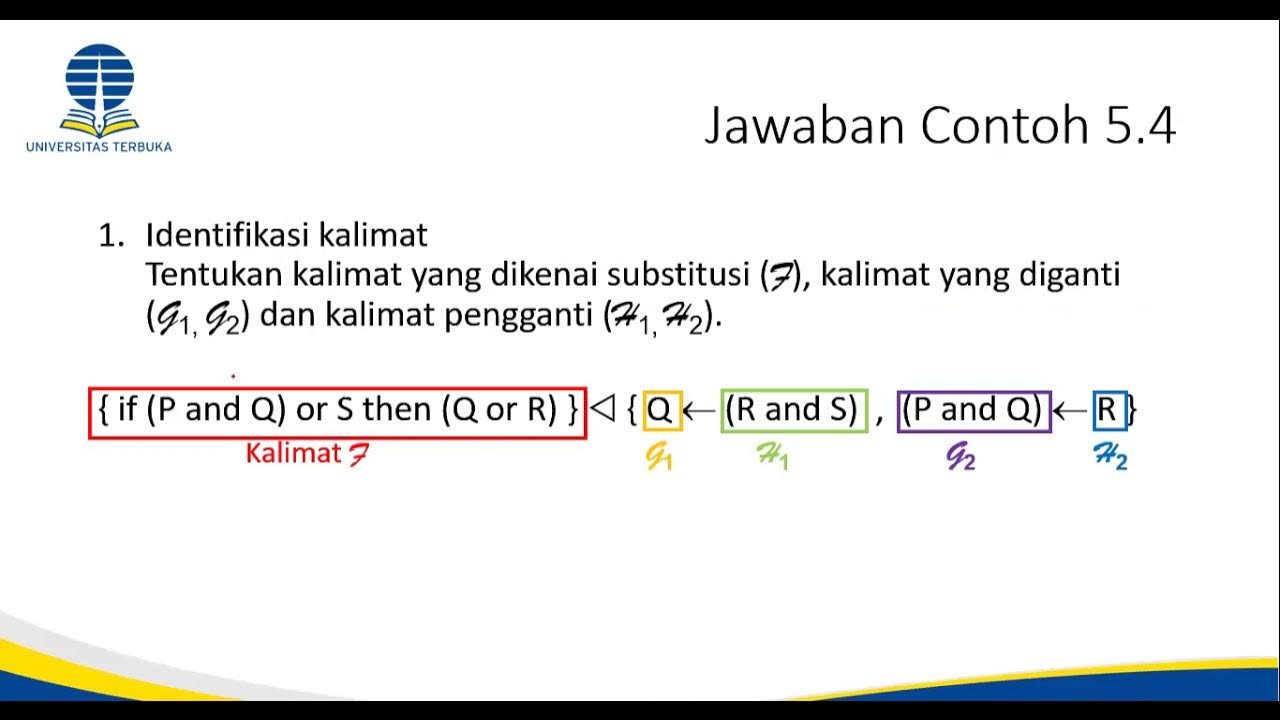 UNIVERSITAS TERBUKA

Jawaban Contoh 5.4

1. Identifikasi kalimat
Tentukan kalimat yang dikenai substitusi ($\mathcal{F}$), kalimat yang diganti ($\mathcal{G}_1, \mathcal{G}_2$) dan kalimat pengganti ($\mathcal{H}_1, \mathcal{H}_2$).

{ if (P and Q) or S then (Q or R) } $\triangleleft$ { Q $\leftarrow$ (R and S) , (P and Q) $\leftarrow$ R }

Kalimat $\mathcal{F}$   $\mathcal{G}_1$   $\mathcal{H}_1$   $\mathcal{G}_2$   $\mathcal{H}_2$